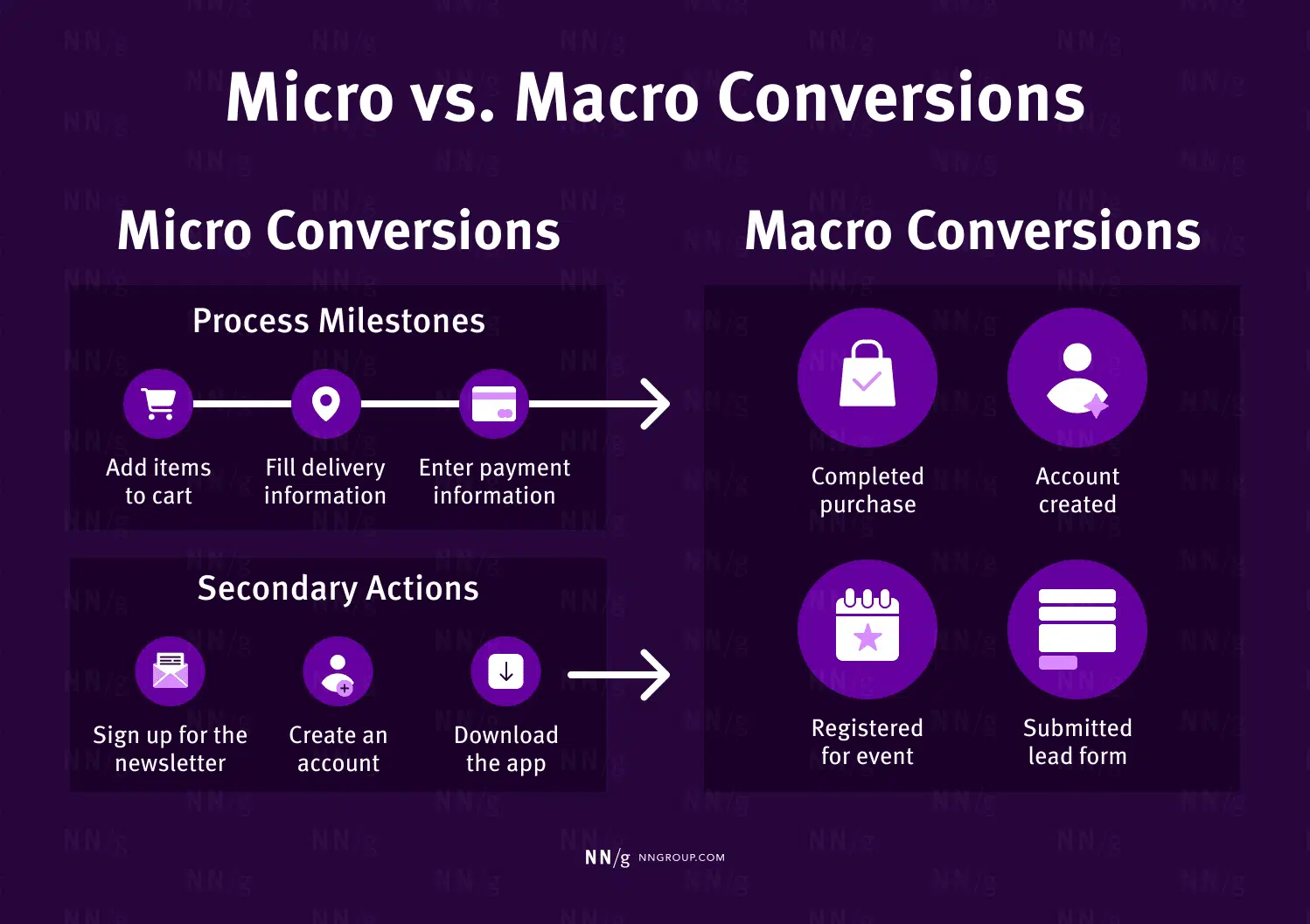 Micro vs. Macro Conversions

Micro Conversions

Process Milestones

Add items to cart

Fill delivery information

Enter payment information

Secondary Actions

Sign up for the newsletter

Create an account

Download the app

Macro Conversions

Completed purchase

Account created

Registered for event

Submitted lead form

NN/g NNGROUP.COM